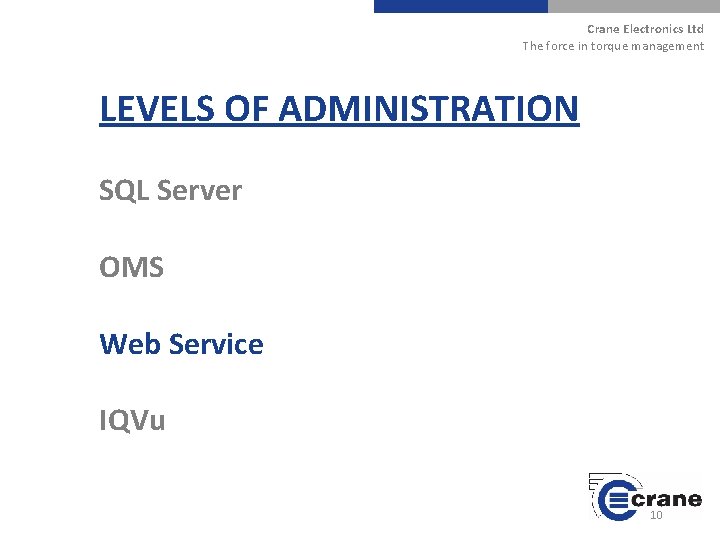 Crane Electronics Ltd
The force in torque management

LEVELS OF ADMINISTRATION

SQL Server

OMS

Web Service

IQVu

crane
10